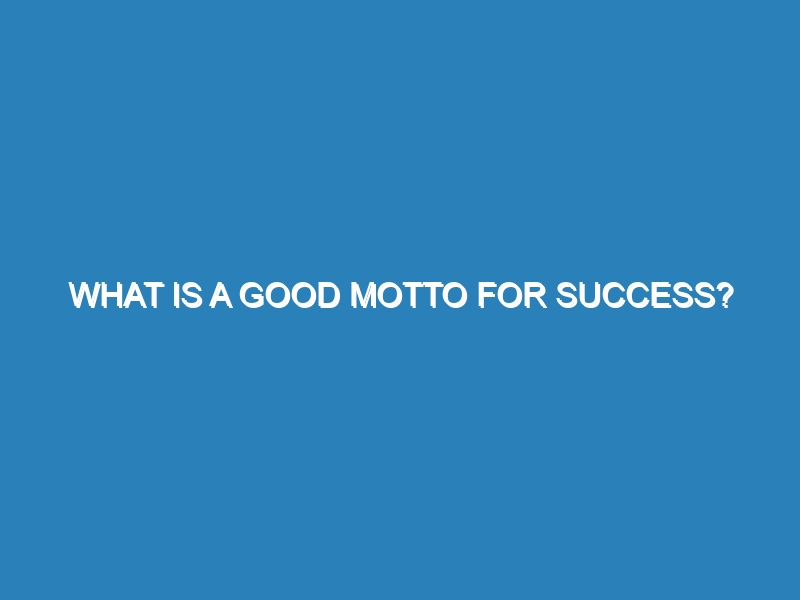 WHAT IS A GOOD MOTTO FOR SUCCESS?